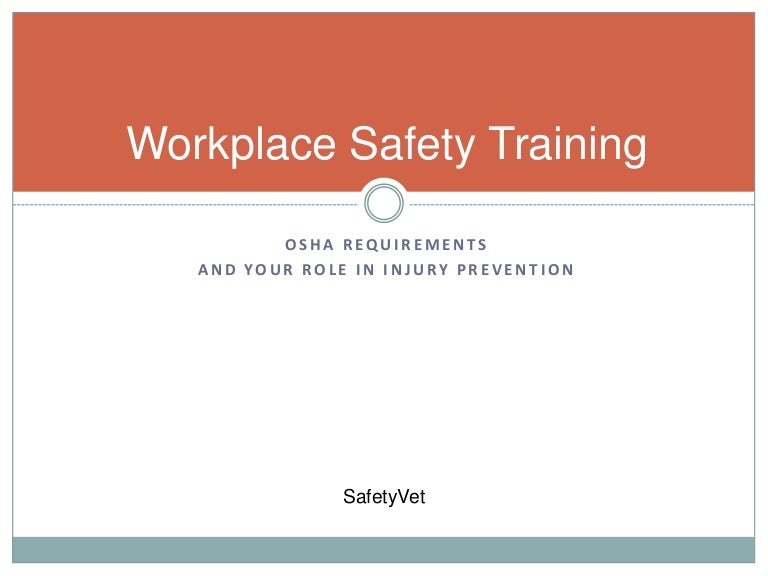 Workplace Safety Training

OSHA REQUIREMENTS
AND YOUR ROLE IN INJURY PREVENTION

SafetyVet